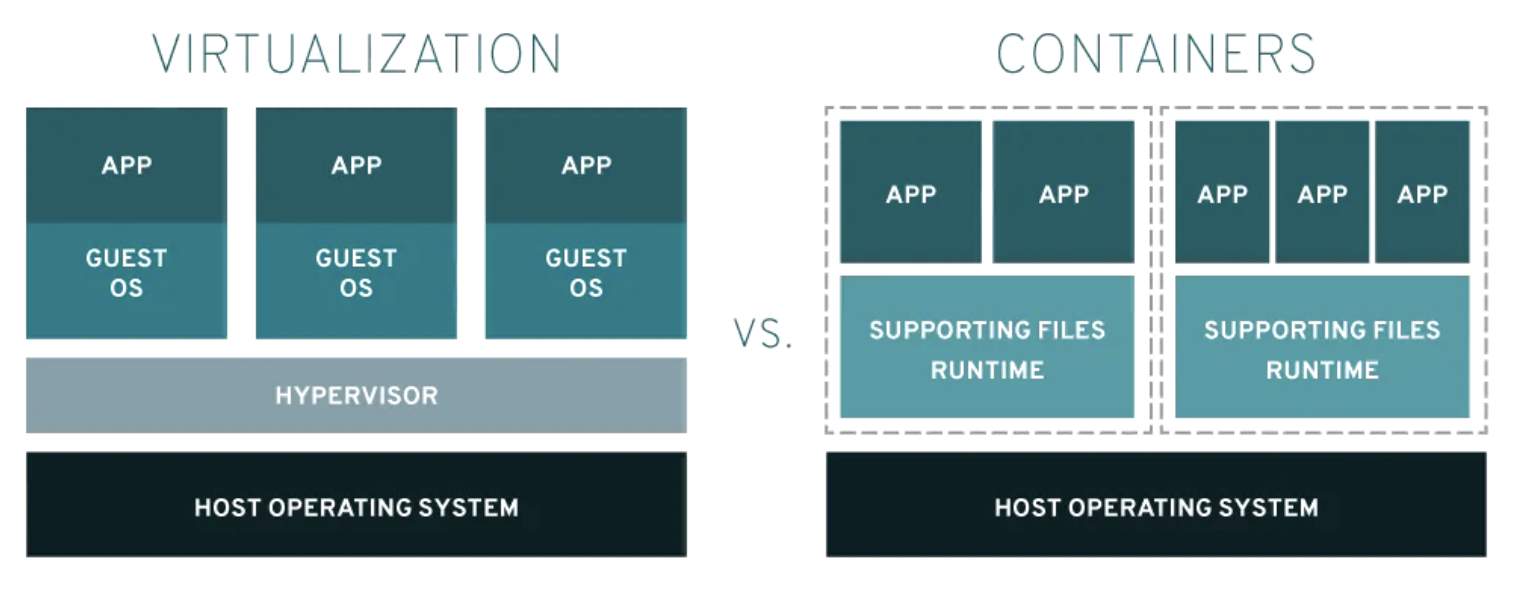 VIRTUALIZATION

APP

GUEST OS

APP

GUEST OS

APP

GUEST OS

HYPERVISOR

HOST OPERATING SYSTEM

VS.

CONTAINERS

APP

APP

SUPPORTING FILES RUNTIME

APP

APP

APP

SUPPORTING FILES RUNTIME

HOST OPERATING SYSTEM